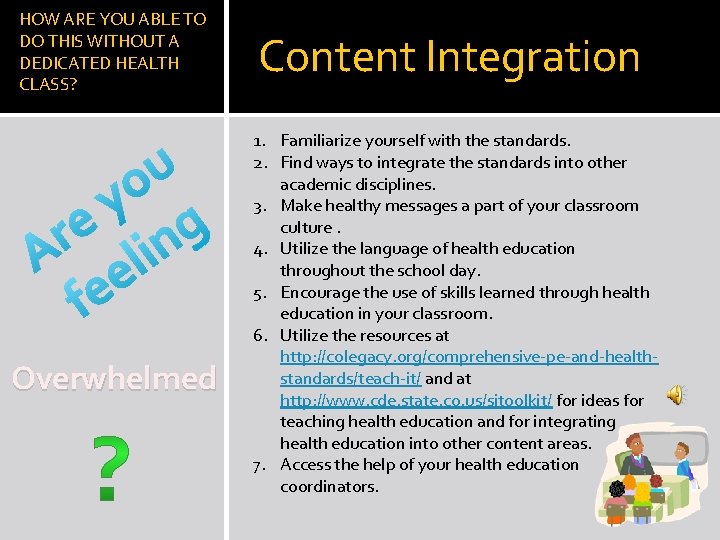 HOW ARE YOU ABLE TO DO THIS WITHOUT A DEDICATED HEALTH CLASS?

Content Integration

Are you feeling

Overwhelmed

?

1. Familiarize yourself with the standards.
2. Find ways to integrate the standards into other academic disciplines.
3. Make healthy messages a part of your classroom culture .
4. Utilize the language of health education throughout the school day.
5. Encourage the use of skills learned through health education in your classroom.
6. Utilize the resources at http://colegacy.org/comprehensive-pe-and-health-standards/teach-it/ and at http://www.cde.state.co.us/sitoolkit/ for ideas for teaching health education and for integrating health education into other content areas.
7. Access the help of your health education coordinators.